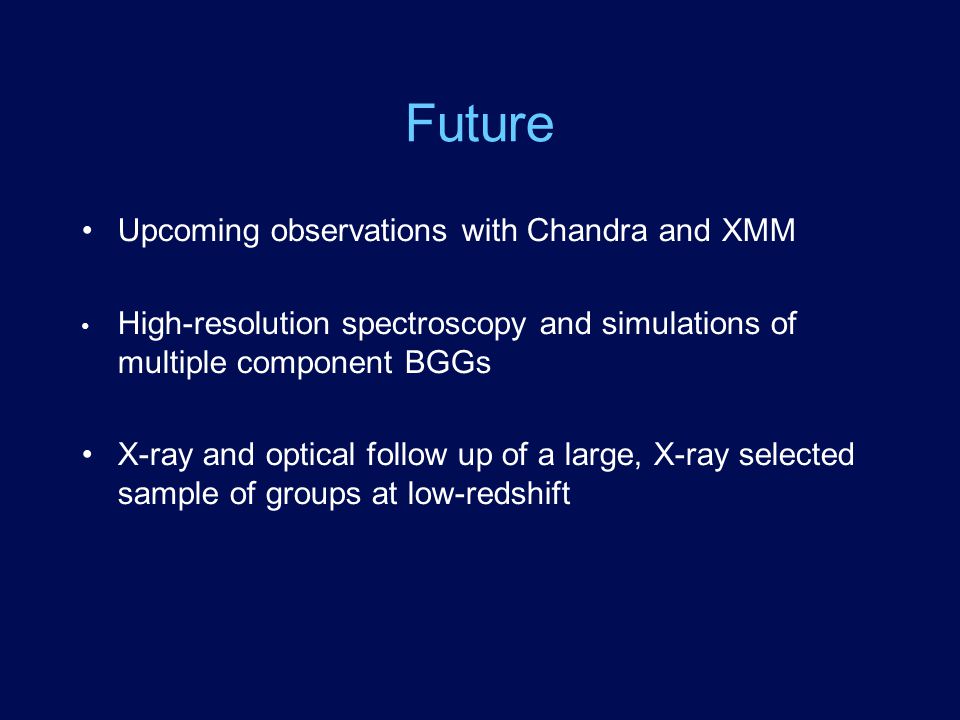 Future

• Upcoming observations with Chandra and XMM

• High-resolution spectroscopy and simulations of multiple component BGGs

• X-ray and optical follow up of a large, X-ray selected sample of groups at low-redshift